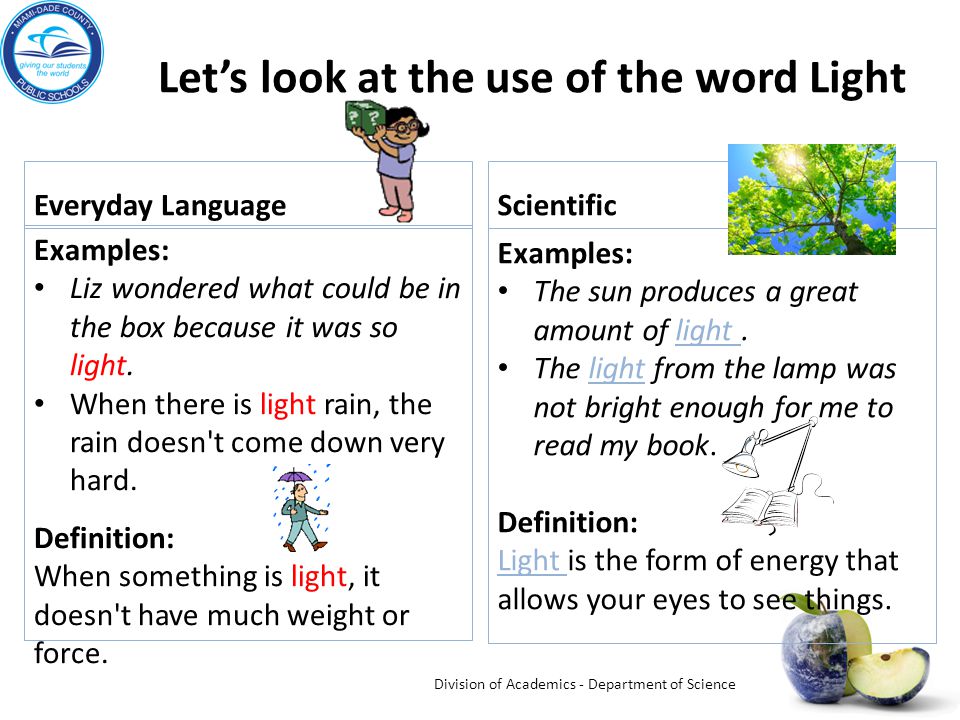 MIAMI-DADE COUNTY PUBLIC SCHOOLS
giving our students the world

Let's look at the use of the word Light

Everyday Language

Examples:
• Liz wondered what could be in the box because it was so light.
• When there is light rain, the rain doesn't come down very hard.

Definition:
When something is light, it doesn't have much weight or force.

Scientific

Examples:
• The sun produces a great amount of light .
• The light from the lamp was not bright enough for me to read my book.

Definition:
Light is the form of energy that allows your eyes to see things.

Division of Academics - Department of Science